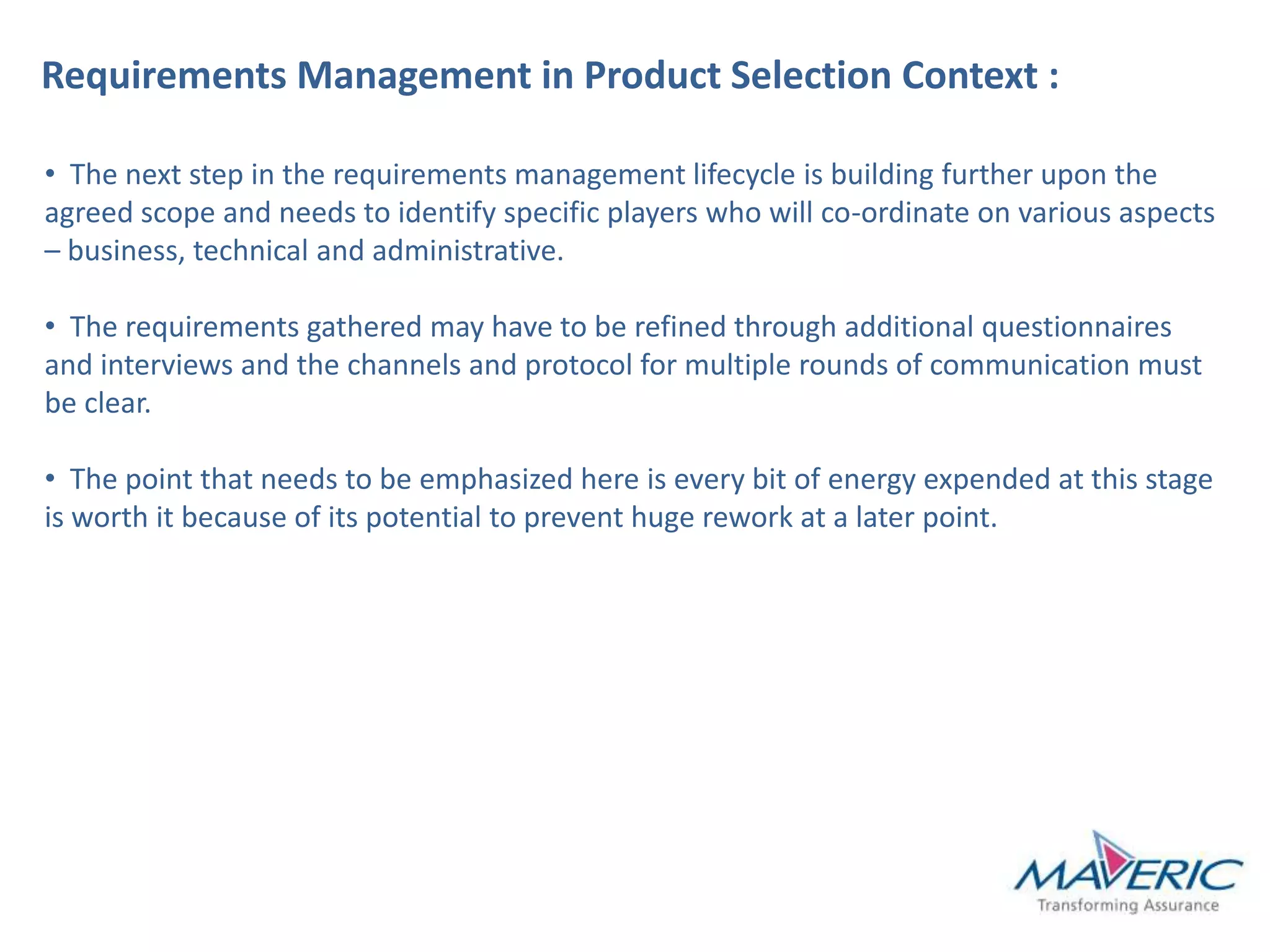 Requirements Management in Product Selection Context :

• The next step in the requirements management lifecycle is building further upon the agreed scope and needs to identify specific players who will co-ordinate on various aspects – business, technical and administrative.

• The requirements gathered may have to be refined through additional questionnaires and interviews and the channels and protocol for multiple rounds of communication must be clear.

• The point that needs to be emphasized here is every bit of energy expended at this stage is worth it because of its potential to prevent huge rework at a later point.

MAVERIC
Transforming Assurance